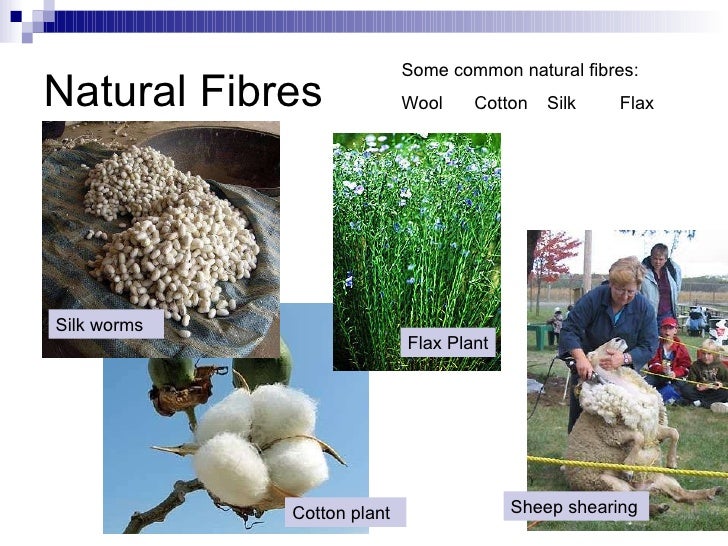 Natural Fibres

Some common natural fibres:

Wool Cotton Silk Flax

Silk worms

Flax Plant

Cotton plant

Sheep shearing